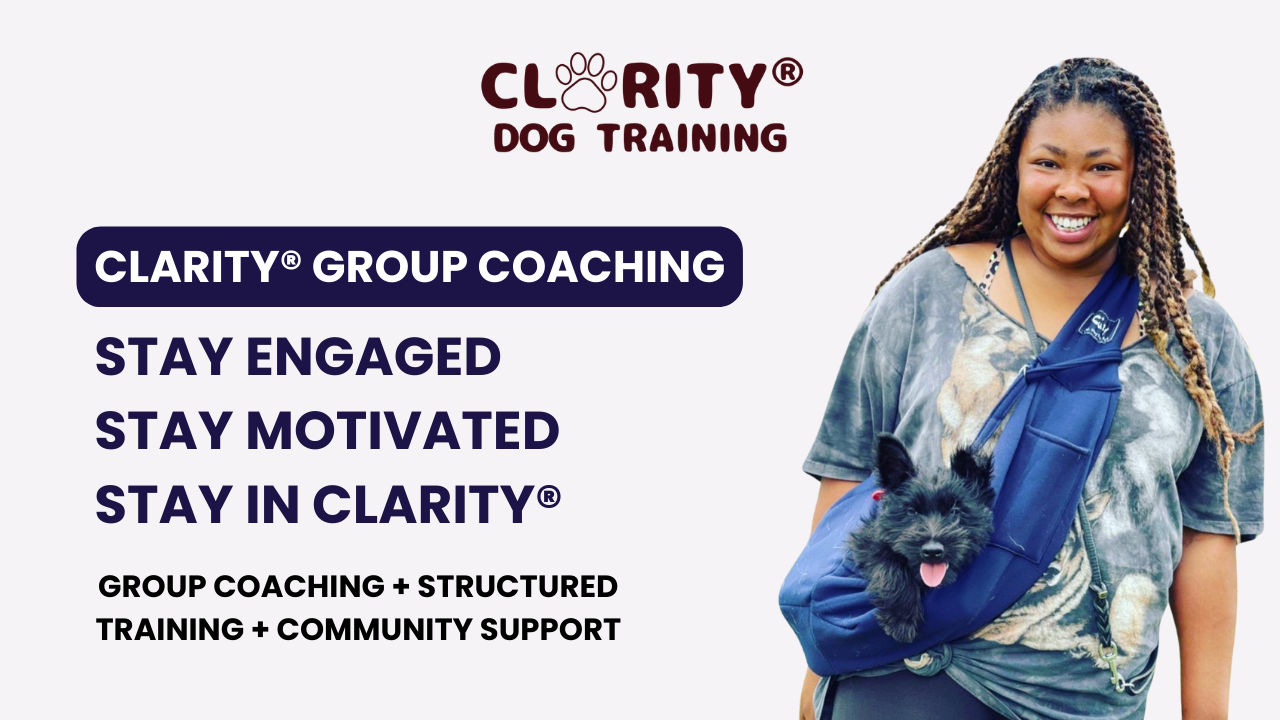 CLARITY®
DOG TRAINING

CLARITY® GROUP COACHING

STAY ENGAGED
STAY MOTIVATED
STAY IN CLARITY®

GROUP COACHING + STRUCTURED TRAINING + COMMUNITY SUPPORT